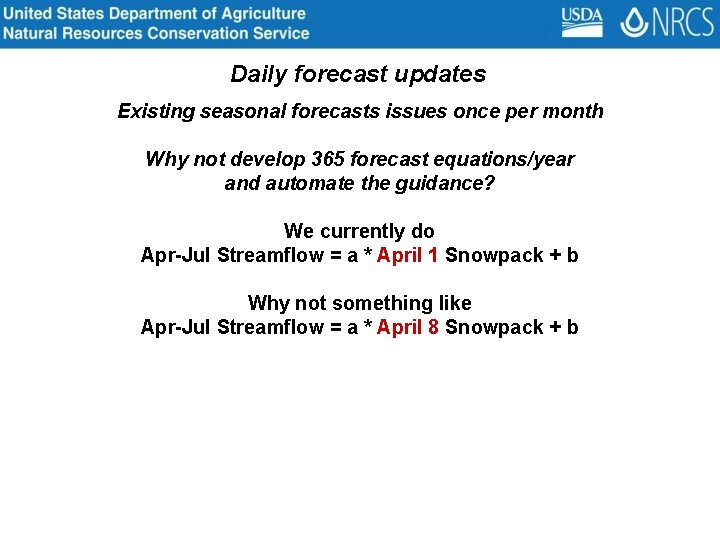 United States Department of Agriculture
Natural Resources Conservation Service

USDA NRCS

Daily forecast updates

Existing seasonal forecasts issues once per month

Why not develop 365 forecast equations/year and automate the guidance?

We currently do
Apr-Jul Streamflow = a * April 1 Snowpack + b

Why not something like
Apr-Jul Streamflow = a * April 8 Snowpack + b